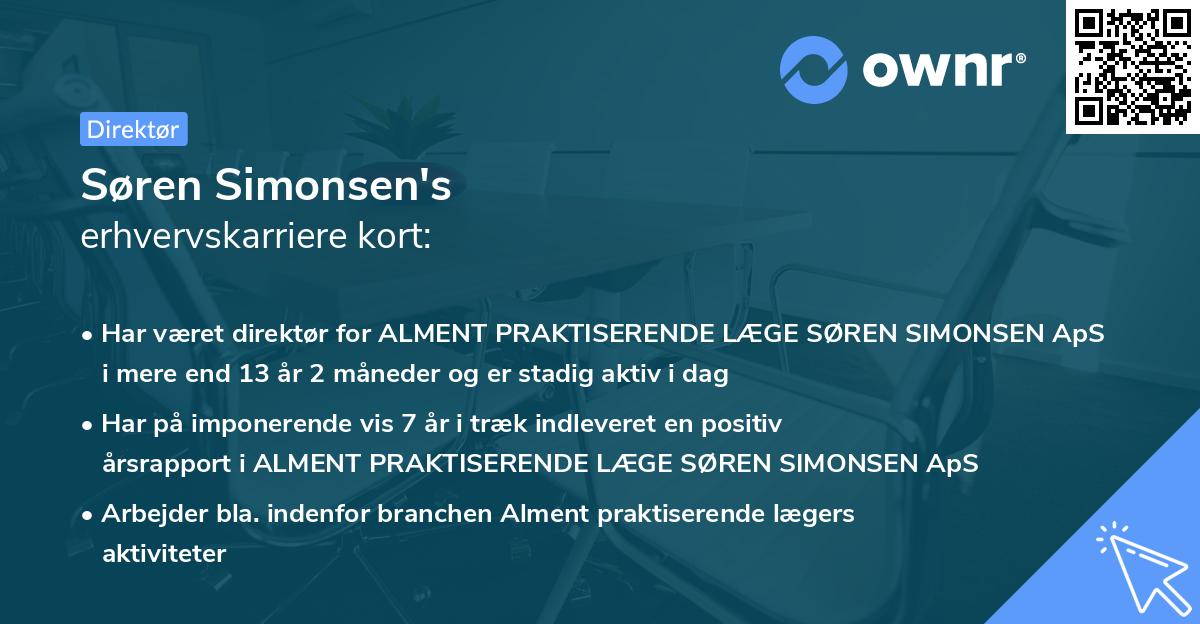 ownr®

Direktør

Søren Simonsen's
erhvervskarriere kort:

• Har været direktør for ALMENT PRAKTISERENDE LÆGE SØREN SIMONSEN ApS i mere end 13 år 2 måneder og er stadig aktiv i dag

• Har på imponerende vis 7 år i træk indleveret en positiv årsrapport i ALMENT PRAKTISERENDE LÆGE SØREN SIMONSEN ApS

• Arbejder bla. indenfor branchen Alment praktiserende lægers aktiviteter